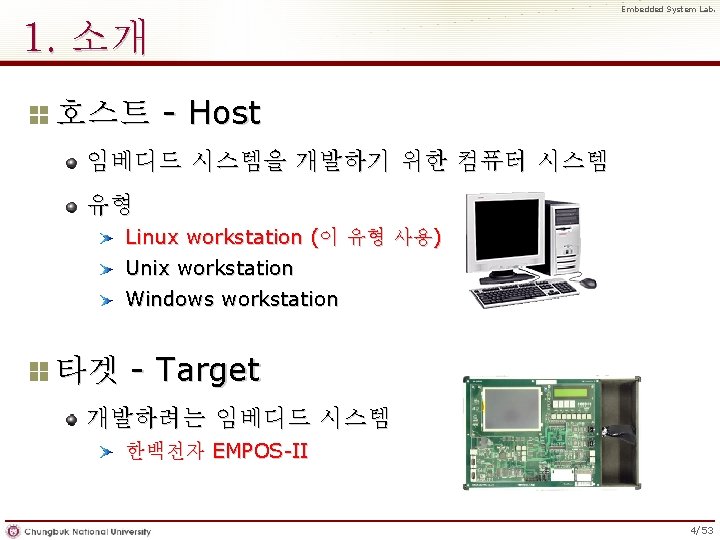 Embedded System Lab.

1. 소개

호스트 - Host

임베디드 시스템을 개발하기 위한 컴퓨터 시스템

유형

Linux workstation (이 유형 사용)

Unix workstation

Windows workstation

타겟 - Target

개발하려는 임베디드 시스템

한백전자 EMPOS-II

Chungbuk National University

4/53